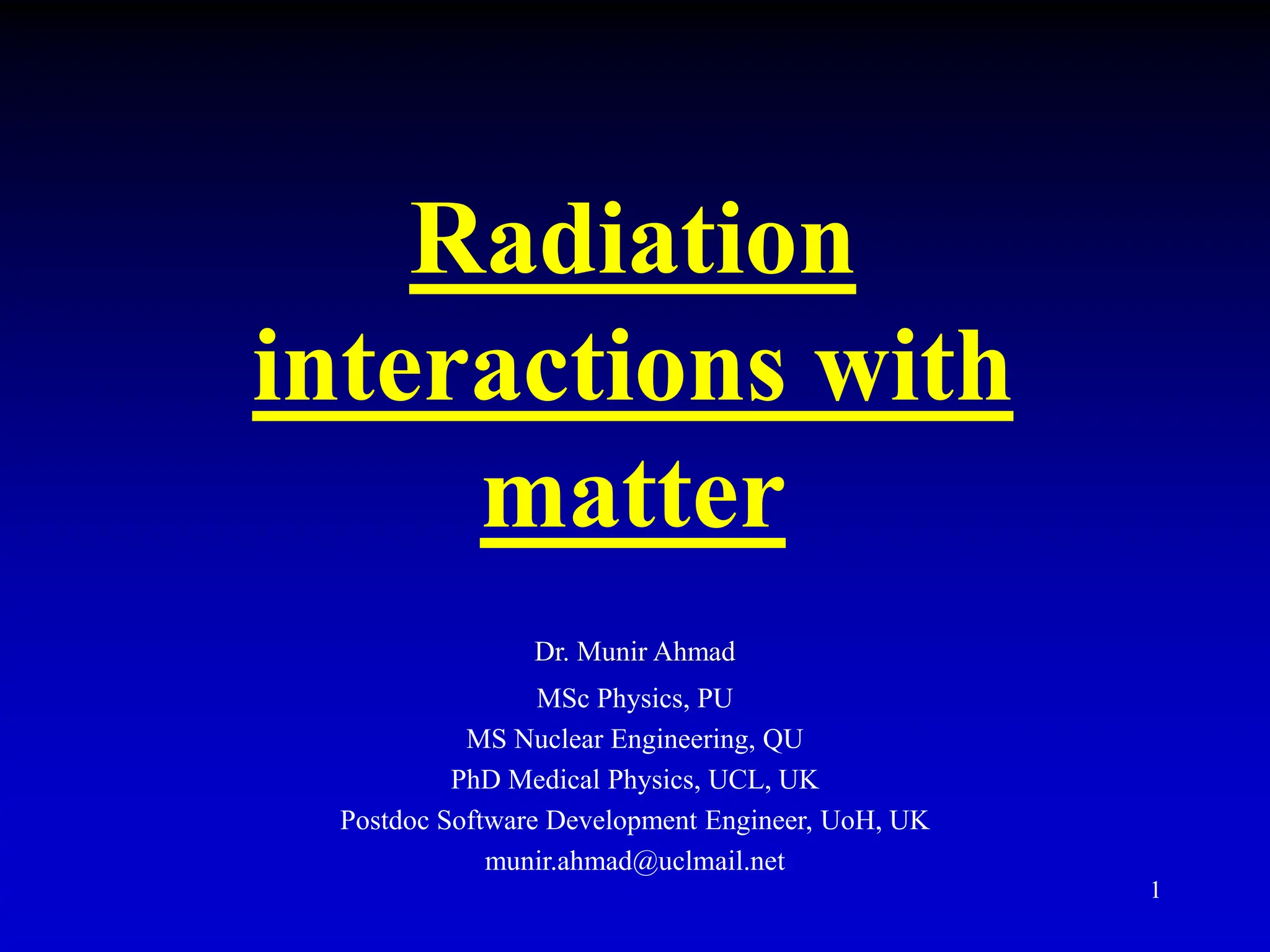 Radiation interactions with matter

Dr. Munir Ahmad

MSc Physics, PU
MS Nuclear Engineering, QU
PhD Medical Physics, UCL, UK
Postdoc Software Development Engineer, UoH, UK
munir.ahmad@uclmail.net

1